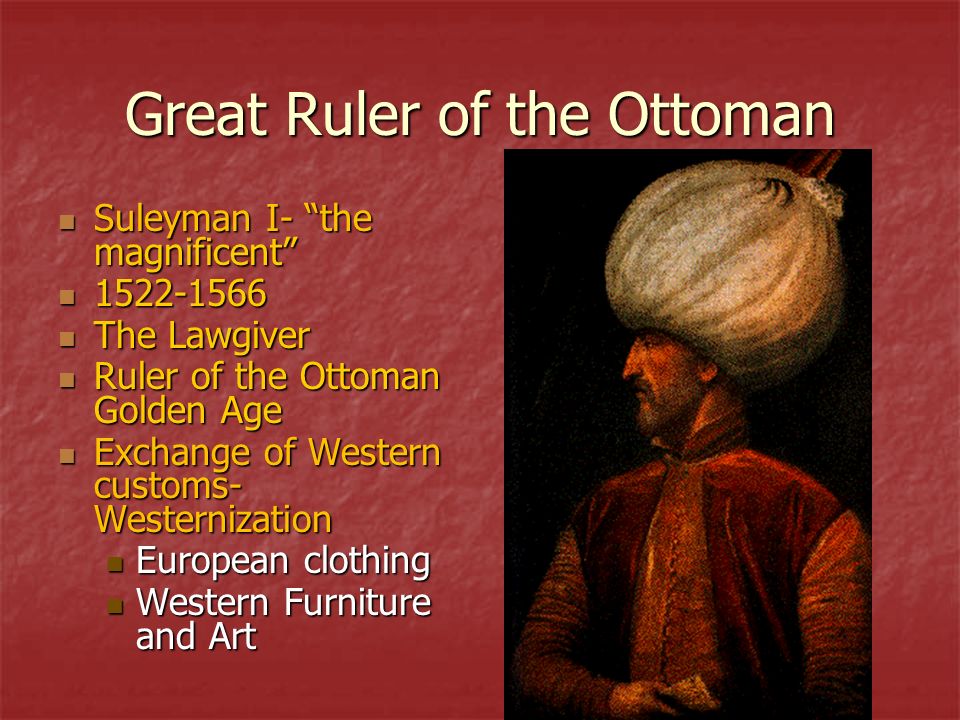 Great Ruler of the Ottoman

- Suleyman I- “the magnificent”
- 1522-1566
- The Lawgiver
- Ruler of the Ottoman Golden Age
- Exchange of Western customs- Westernization
  - European clothing
  - Western Furniture and Art